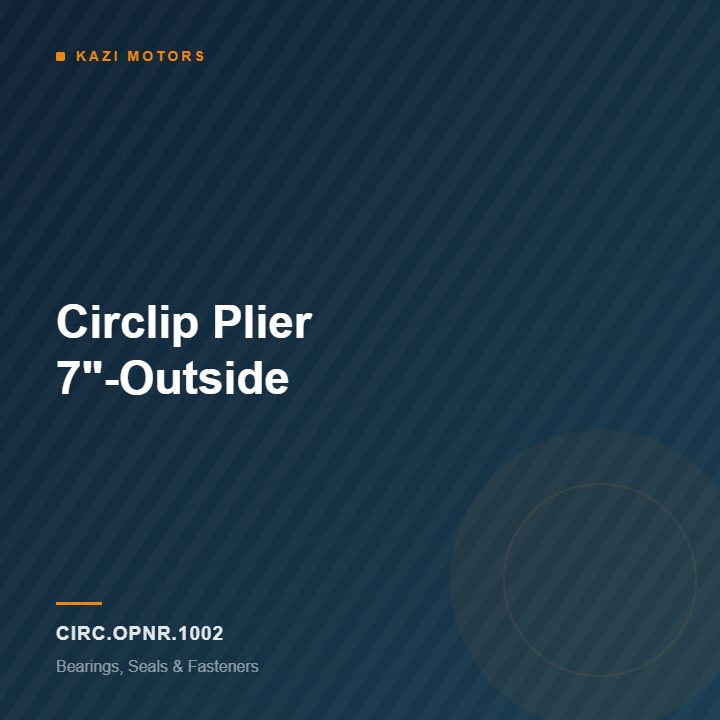 KAZI MOTORS

Circlip Plier 7"-Outside

CIRC.OPNR.1002

Bearings, Seals & Fasteners